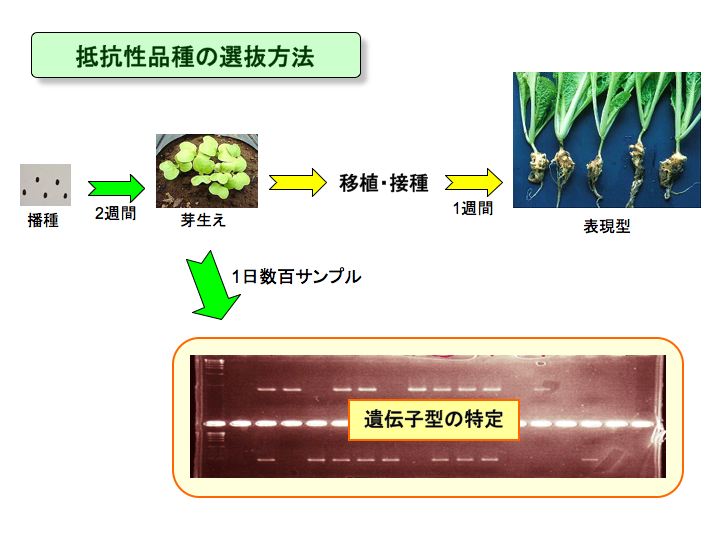 抵抗性品種の選抜方法

播種

2週間

芽生え

移植・接種

1週間

表現型

1日数百サンプル

遺伝子型の特定